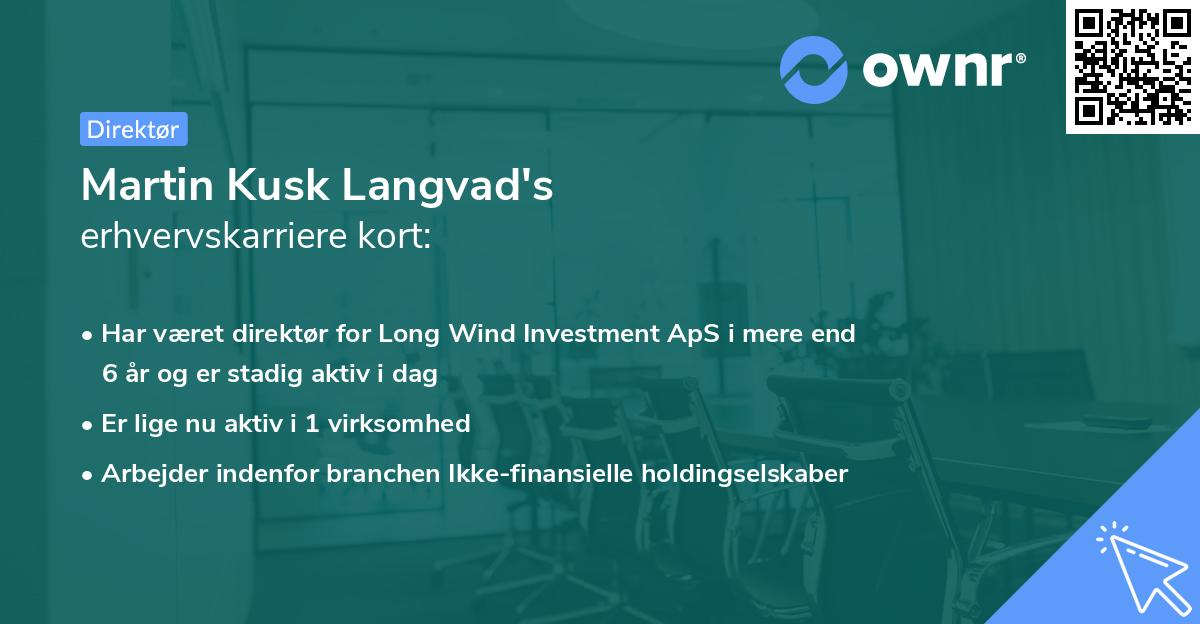 ownr®

Direktør

Martin Kusk Langvad's
erhvervskarriere kort:

• Har været direktør for Long Wind Investment ApS i mere end 6 år og er stadig aktiv i dag
• Er lige nu aktiv i 1 virksomhed
• Arbejder indenfor branchen Ikke-finansielle holdingselskaber